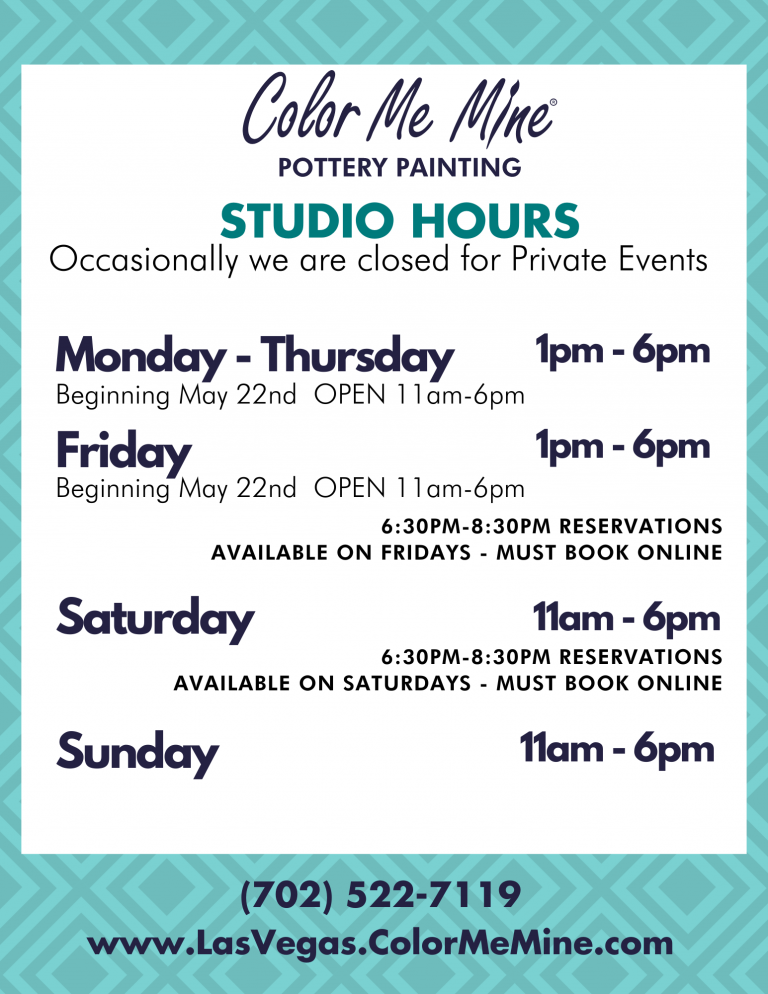 Color Me Mine®
POTTERY PAINTING

STUDIO HOURS
Occasionally we are closed for Private Events

Monday - Thursday 1pm - 6pm
Beginning May 22nd OPEN 11am-6pm

Friday 1pm - 6pm
Beginning May 22nd OPEN 11am-6pm
6:30PM-8:30PM RESERVATIONS AVAILABLE ON FRIDAYS - MUST BOOK ONLINE

Saturday 11am - 6pm
6:30PM-8:30PM RESERVATIONS AVAILABLE ON SATURDAYS - MUST BOOK ONLINE

Sunday 11am - 6pm

(702) 522-7119
www.LasVegas.ColorMeMine.com